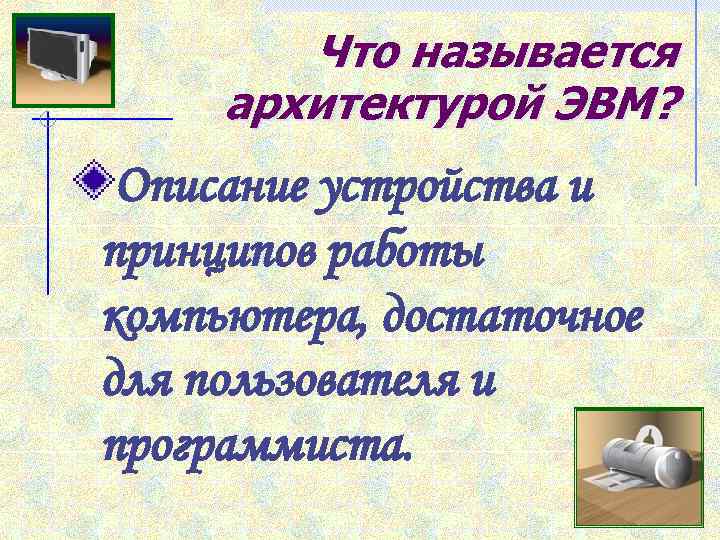 Что называется архитектурой ЭВМ?

Описание устройства и принципов работы компьютера, достаточное для пользователя и программиста.